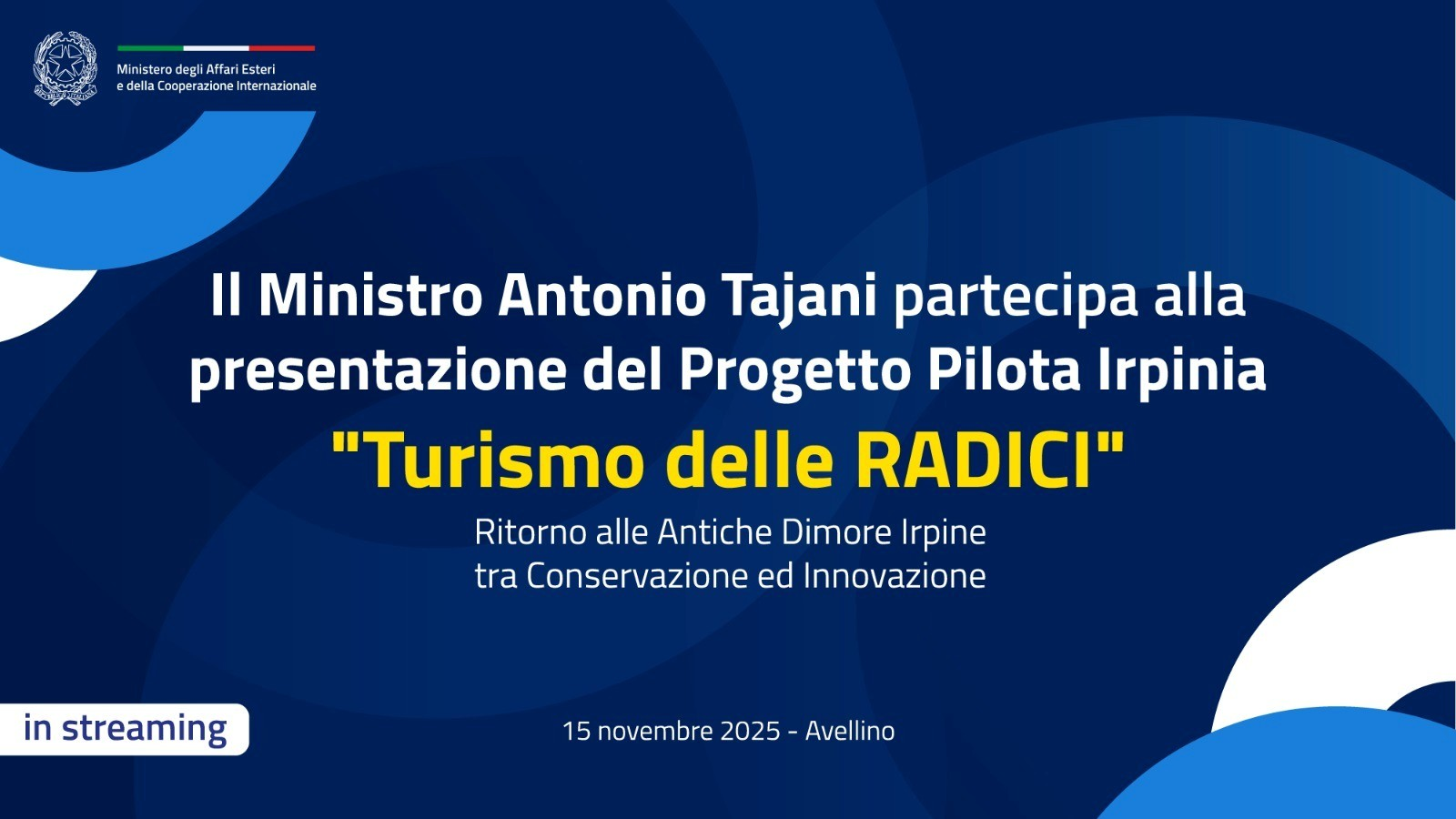 Ministero degli Affari Esteri
e della Cooperazione Internazionale

Il Ministro Antonio Tajani partecipa alla presentazione del Progetto Pilota Irpinia

"Turismo delle RADICI"

Ritorno alle Antiche Dimore Irpine
tra Conservazione ed Innovazione

in streaming

15 novembre 2025 - Avellino